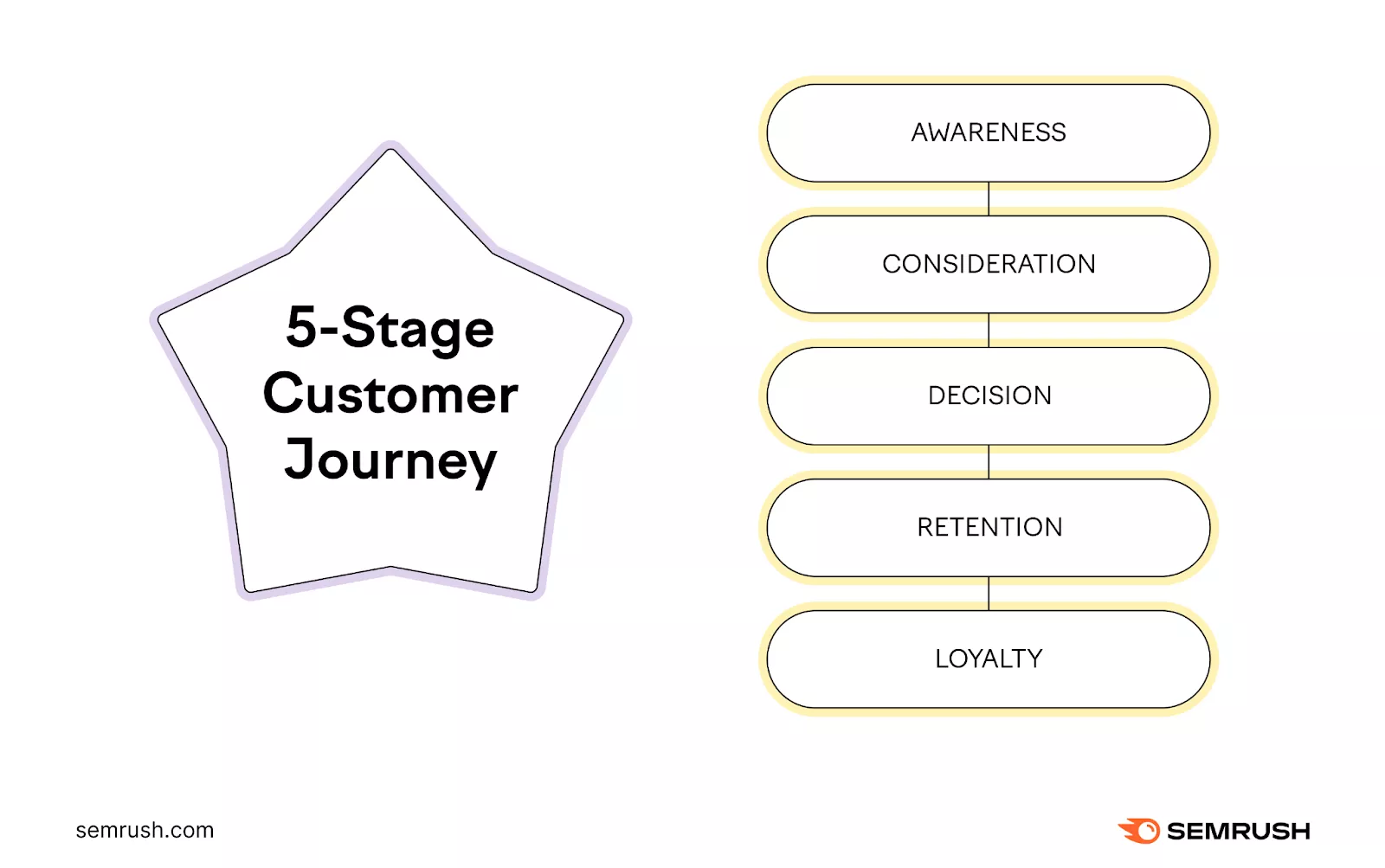 5-Stage Customer Journey

AWARENESS

CONSIDERATION

DECISION

RETENTION

LOYALTY

semrush.com

SEMRUSH